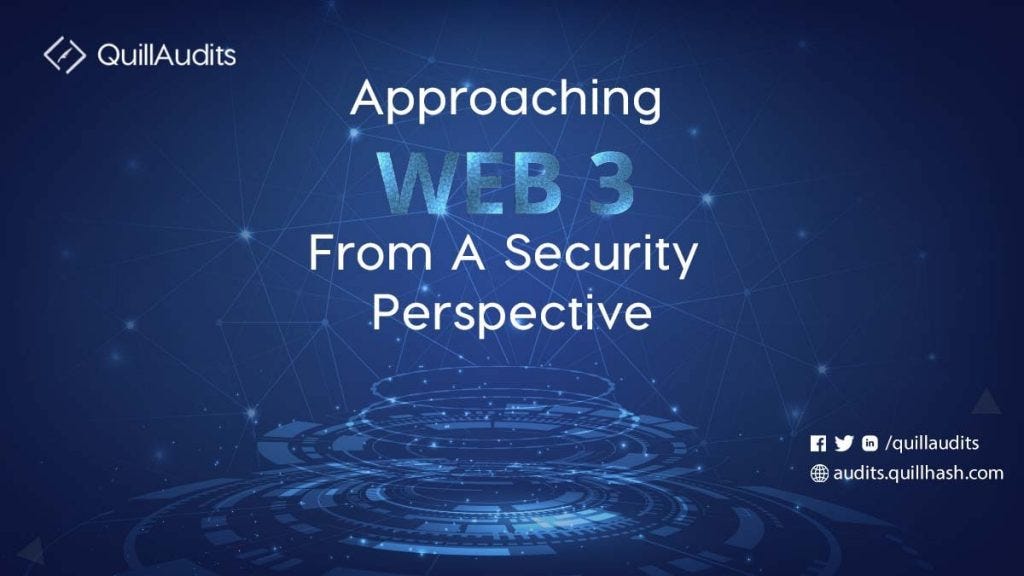 QuillAudits

Approaching
WEB 3
From A Security Perspective

/quillaudits
audits.quillhash.com